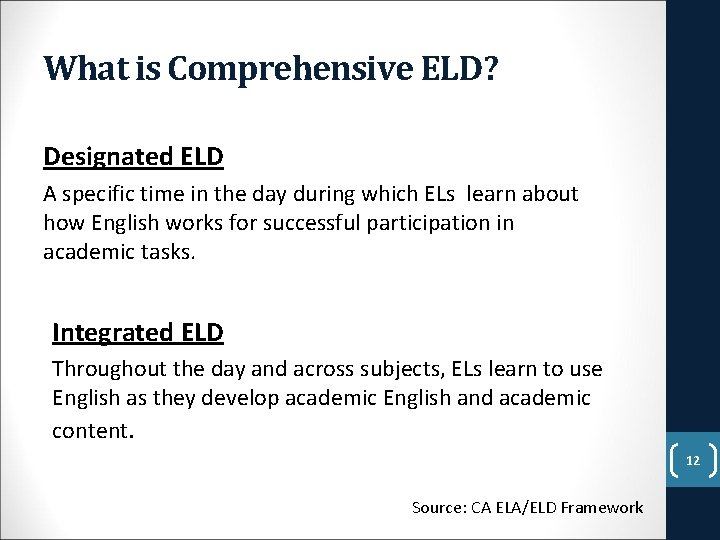 What is Comprehensive ELD?

Designated ELD

A specific time in the day during which ELs learn about how English works for successful participation in academic tasks.

Integrated ELD

Throughout the day and across subjects, ELs learn to use English as they develop academic English and academic content.

12

Source: CA ELA/ELD Framework